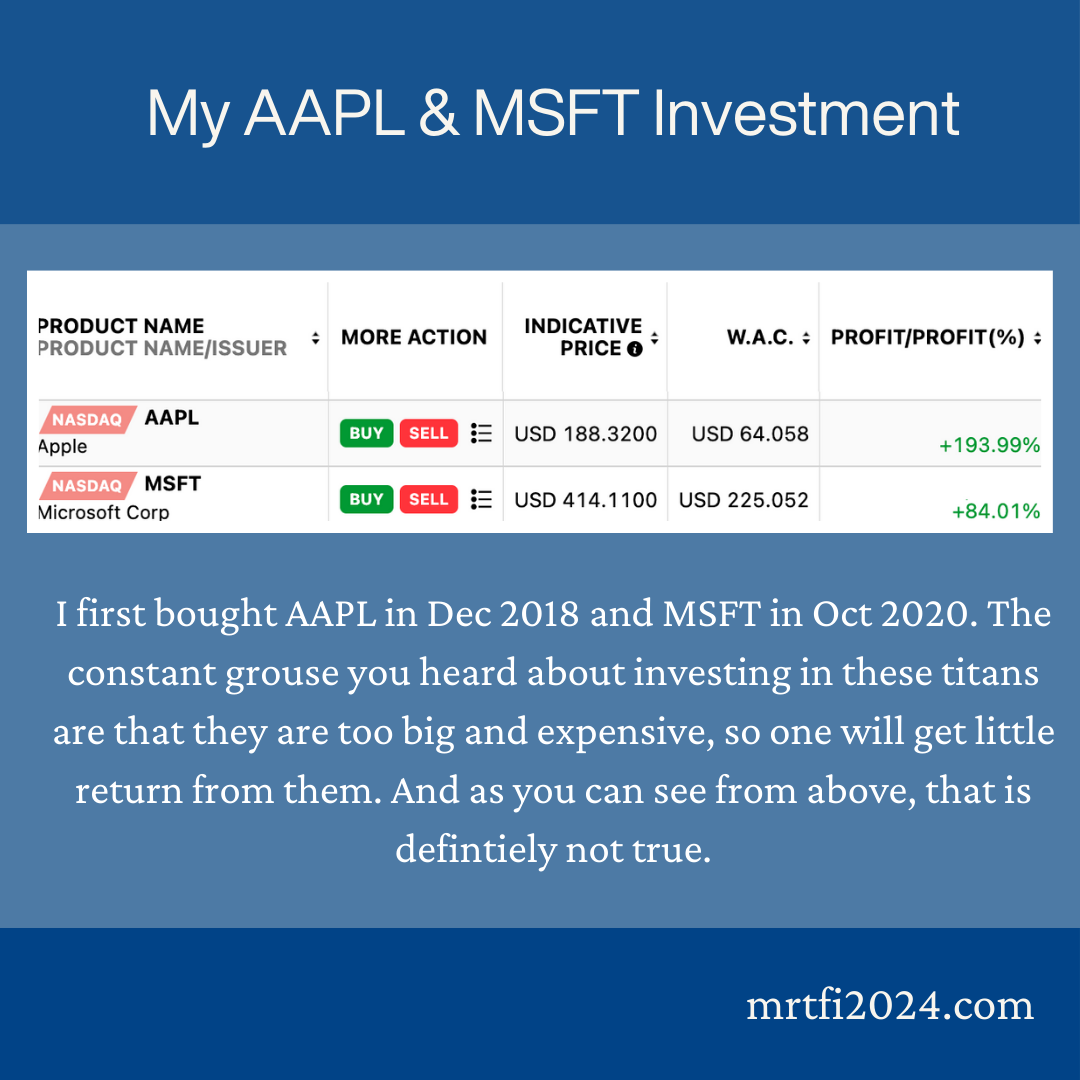 My AAPL & MSFT Investment

| PRODUCT NAME PRODUCT NAME/ISSUER | MORE ACTION | INDICATIVE PRICE | W.A.C. | PROFIT/PROFIT(%) |
|---|---|---|---|---|
| NASDAQ AAPL Apple | BUY SELL | USD 188.3200 | USD 64.058 | +193.99% |
| NASDAQ MSFT Microsoft Corp | BUY SELL | USD 414.1100 | USD 225.052 | +84.01% |

I first bought AAPL in Dec 2018 and MSFT in Oct 2020. The constant grouse you heard about investing in these titans are that they are too big and expensive, so one will get little return from them. And as you can see from above, that is defintiely not true.

mrtfi2024.com